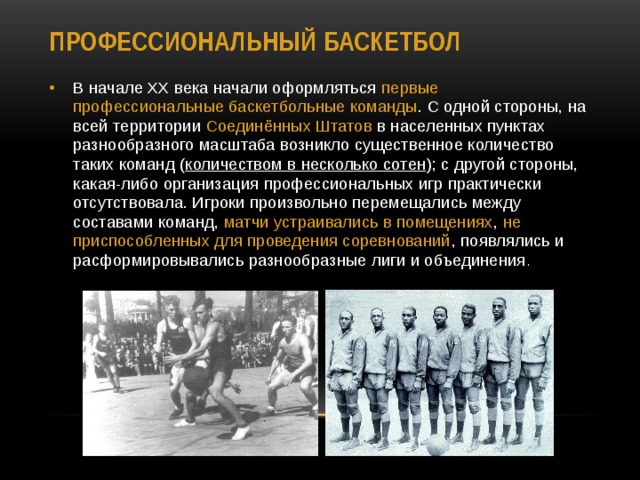 ПРОФЕССИОНАЛЬНЫЙ БАСКЕТБОЛ

• В начале XX века начали оформляться первые профессиональные баскетбольные команды. С одной стороны, на всей территории Соединённых Штатов в населенных пунктах разнообразного масштаба возникло существенное количество таких команд (количеством в несколько сотен); с другой стороны, какая-либо организация профессиональных игр практически отсутствовала. Игроки произвольно перемещались между составами команд, матчи устраивались в помещениях, не приспособленных для проведения соревнований, появлялись и расформировывались разнообразные лиги и объединения.